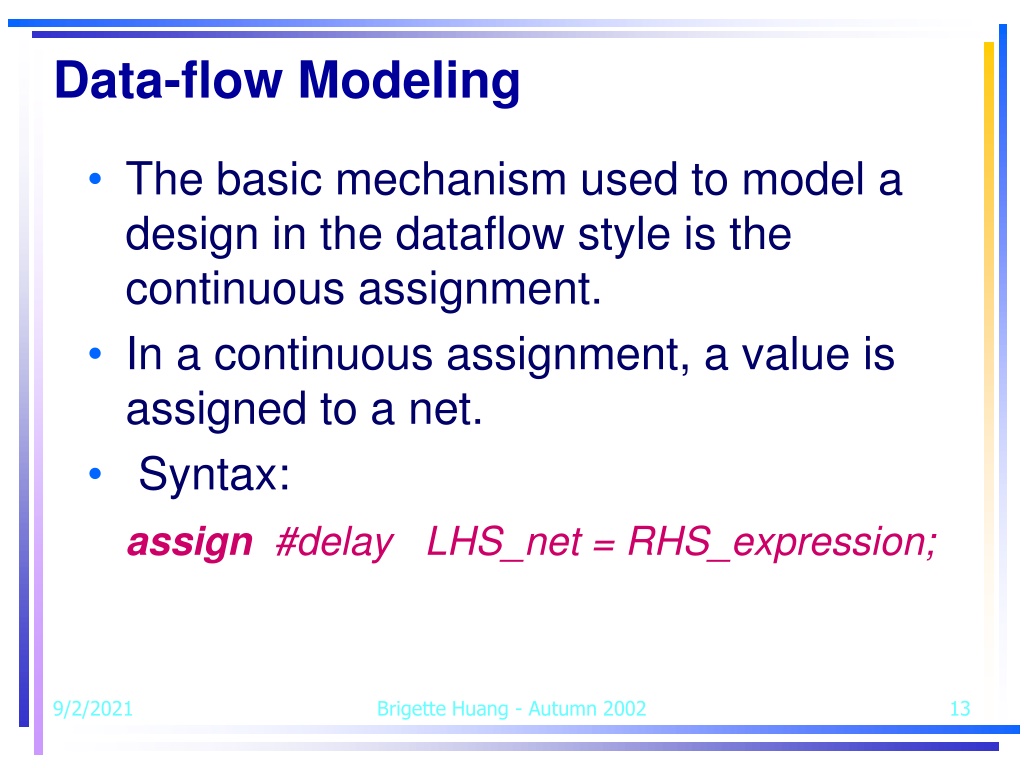 Data-flow Modeling

• The basic mechanism used to model a design in the dataflow style is the continuous assignment.
• In a continuous assignment, a value is assigned to a net.
• Syntax:

assign #delay LHS_net = RHS_expression;

9/2/2021

Brigette Huang - Autumn 2002

13